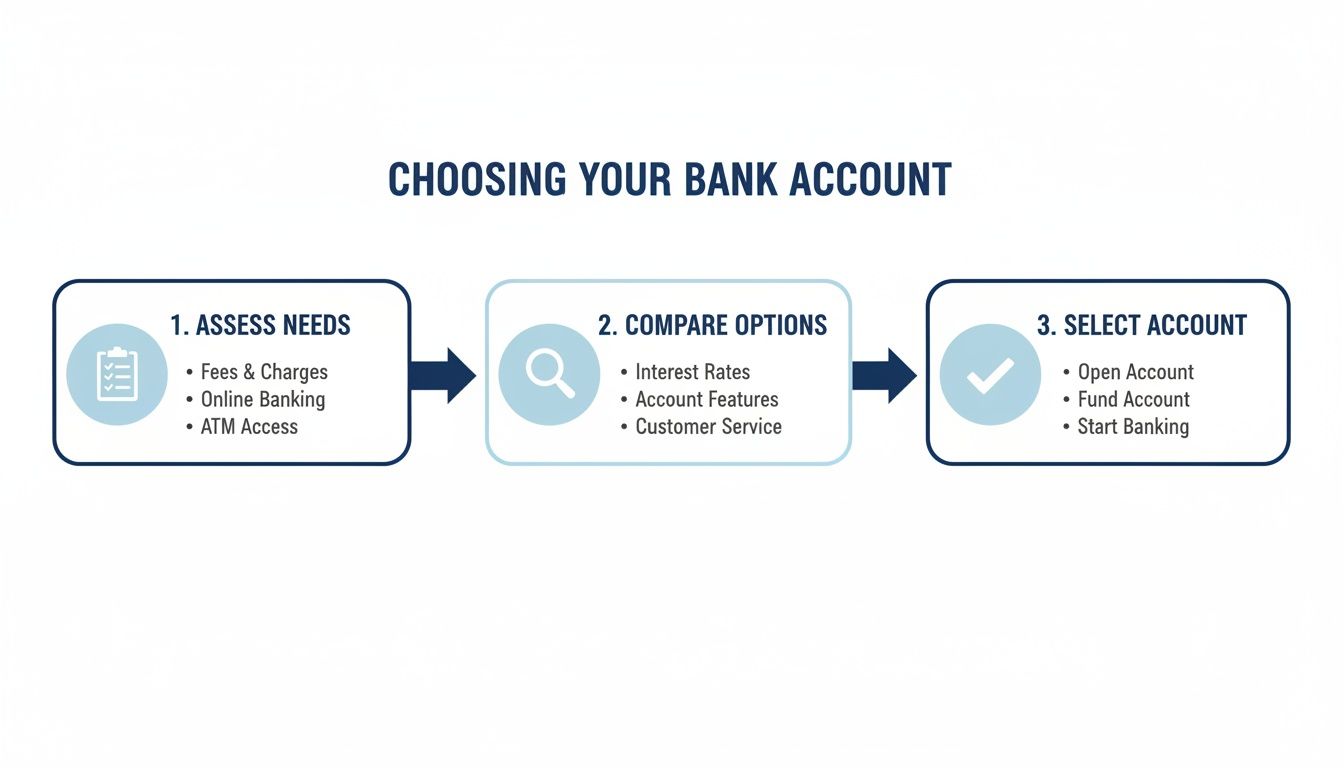 CHOOSING YOUR BANK ACCOUNT

1. ASSESS NEEDS
• Fees & Charges
• Online Banking
• ATM Access

2. COMPARE OPTIONS
• Interest Rates
• Account Features
• Customer Service

3. SELECT ACCOUNT
• Open Account
• Fund Account
• Start Banking